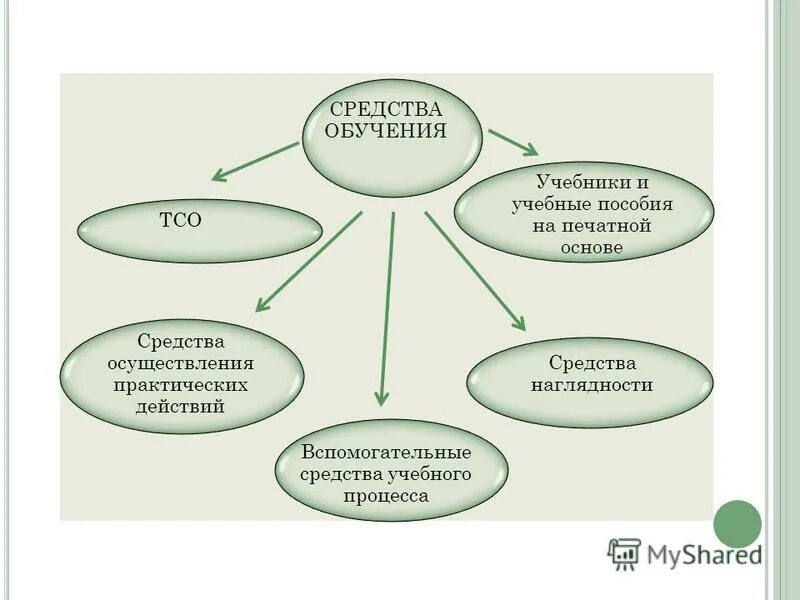 СРЕДСТВА ОБУЧЕНИЯ

ТСО

Учебники и учебные пособия на печатной основе

Средства осуществления практических действий

Средства наглядности

Вспомогательные средства учебного процесса

MyShared